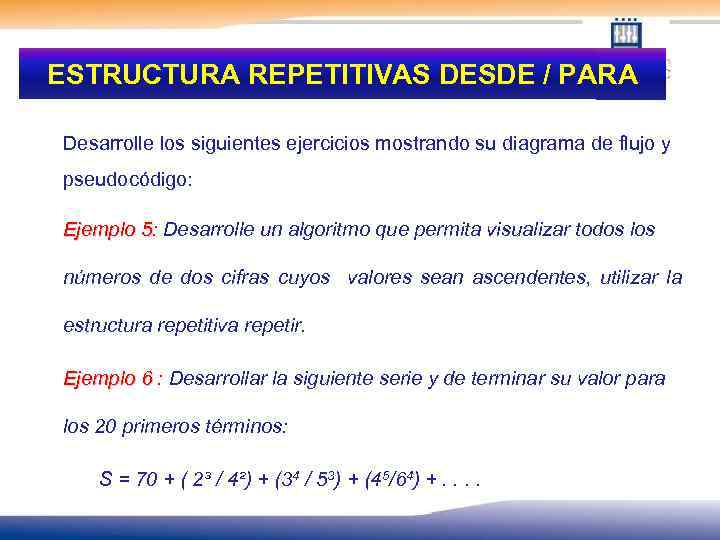 ESTRUCTURA REPETITIVAS DESDE / PARA

Desarrolle los siguientes ejercicios mostrando su diagrama de flujo y pseudocódigo:

Ejemplo 5: Desarrolle un algoritmo que permita visualizar todos los números de dos cifras cuyos valores sean ascendentes, utilizar la estructura repetitiva repetir.

Ejemplo 6 : Desarrollar la siguiente serie y de terminar su valor para los 20 primeros términos:

$S = 70 + ( 2^3 / 4^2) + (3^4 / 5^3) + (4^5/6^4) + . . . .$